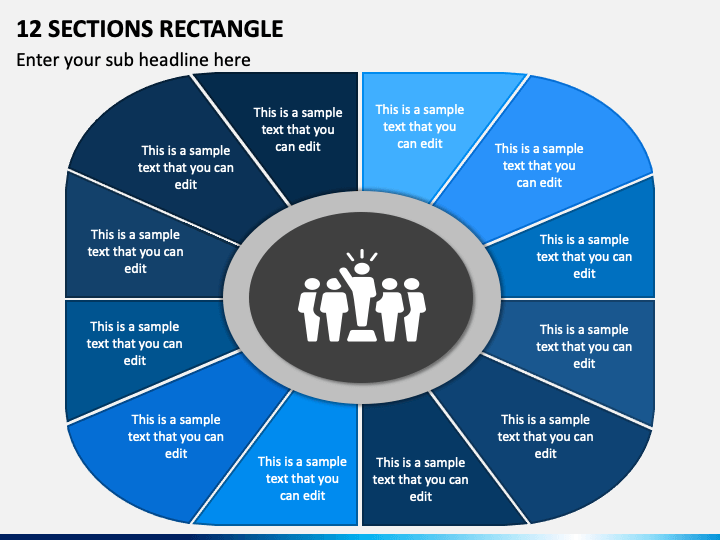 12 SECTIONS RECTANGLE

Enter your sub headline here

This is a sample text that you can edit

This is a sample text that you can edit

This is a sample text that you can edit

This is a sample text that you can edit

This is a sample text that you can edit

This is a sample text that you can edit

This is a sample text that you can edit

This is a sample text that you can edit

This is a sample text that you can edit

This is a sample text that you can edit

This is a sample text that you can edit

This is a sample text that you can edit